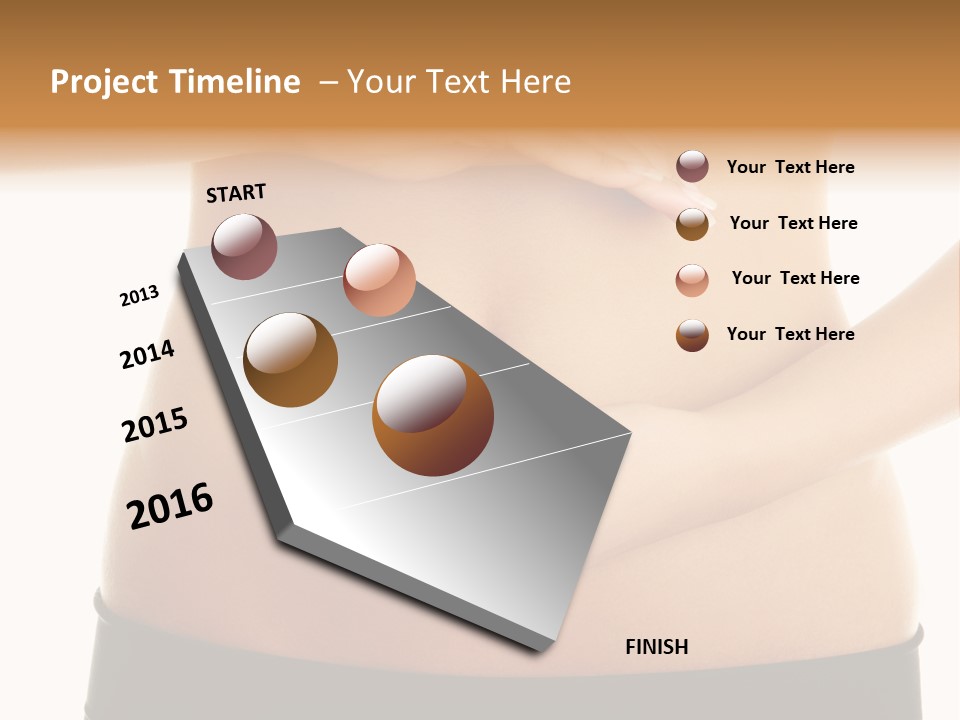 Project Timeline – Your Text Here

START

2013

2014

2015

2016

FINISH

Your Text Here

Your Text Here

Your Text Here

Your Text Here